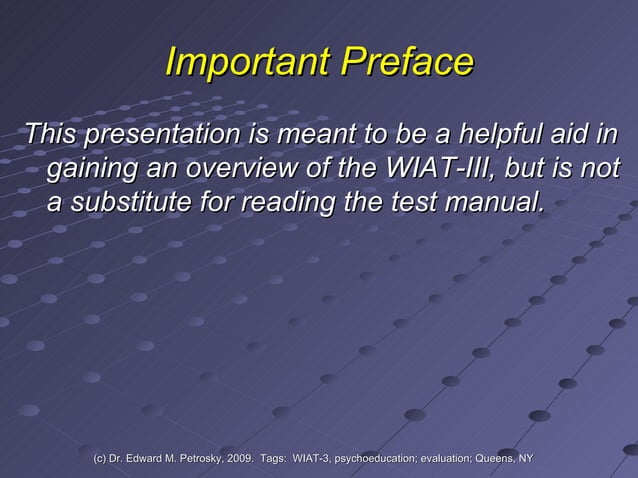 Important Preface

This presentation is meant to be a helpful aid in gaining an overview of the WIAT-III, but is not a substitute for reading the test manual.

(c) Dr. Edward M. Petrosky, 2009. Tags: WIAT-3, psychoeducation; evaluation; Queens, NY